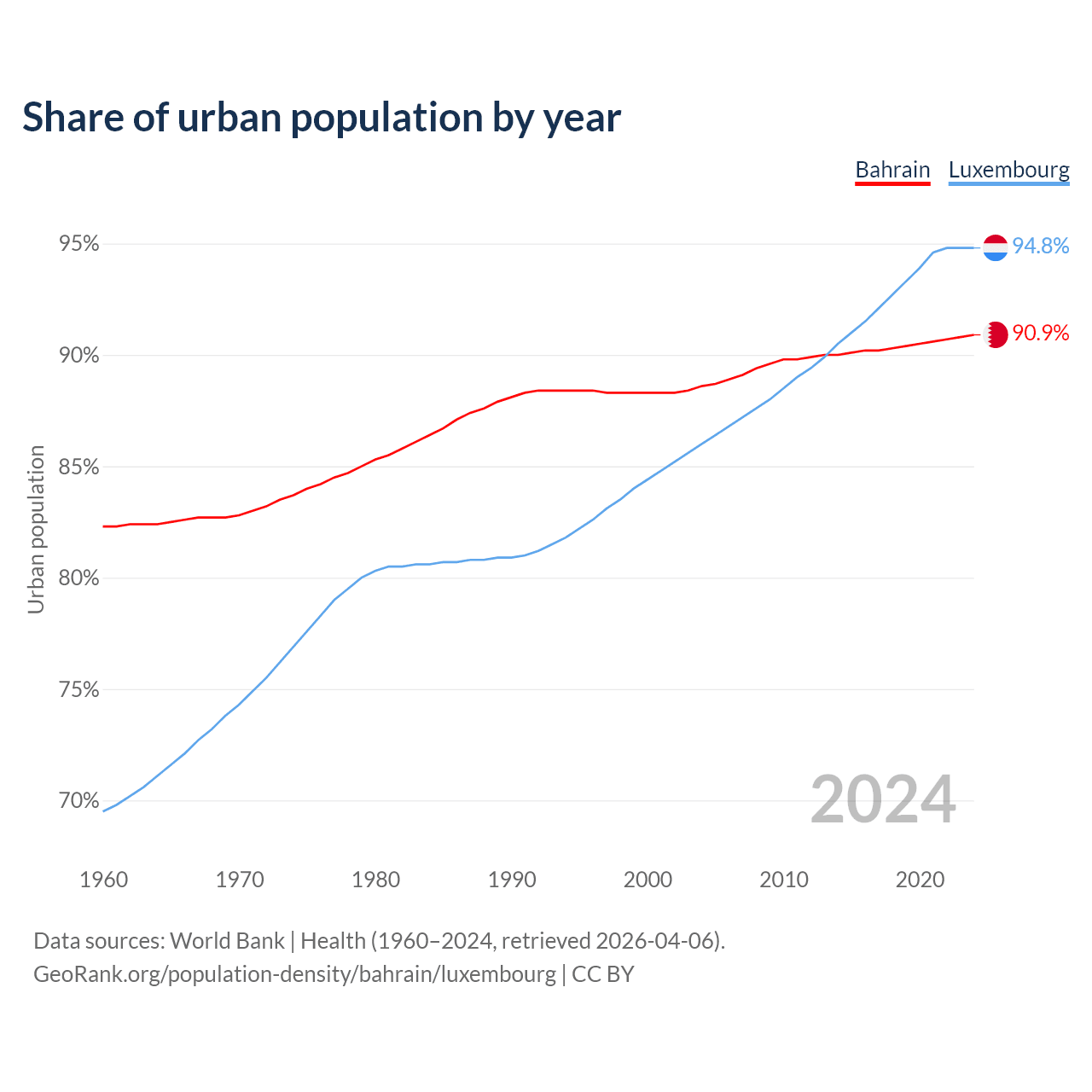 Share of urban population by year

Bahrain Luxembourg

95%
90%
85%
80%
75%
70%

Urban population

94.8%
90.9%

2024

1960 1970 1980 1990 2000 2010 2020

Data sources: World Bank | Health (1960–2024, retrieved 2026-04-06).
GeoRank.org/population-density/bahrain/luxembourg | CC BY